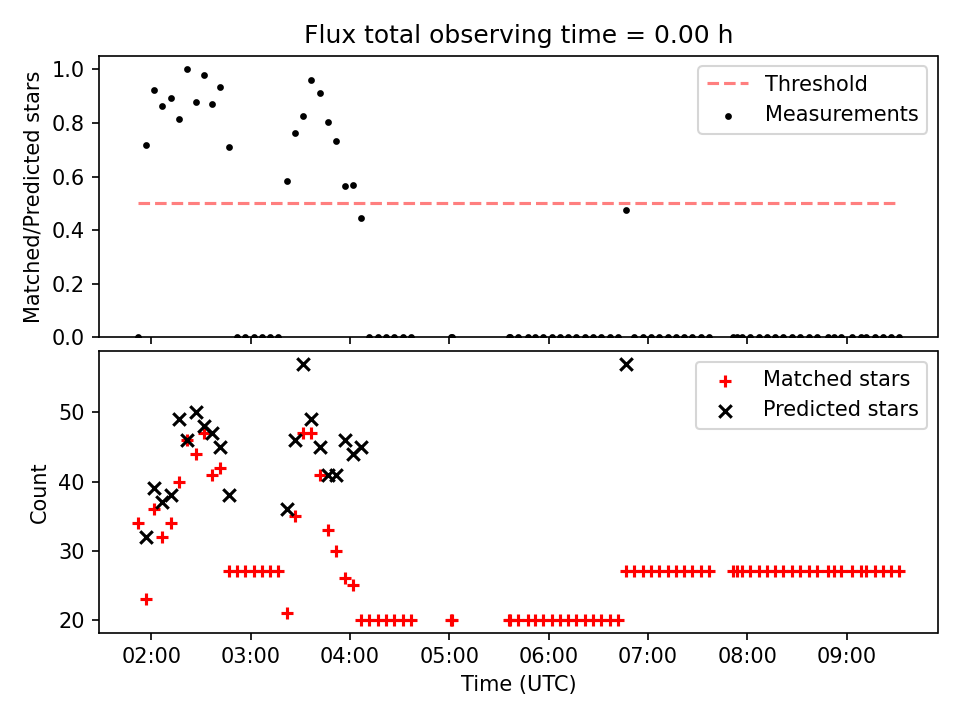 Flux total observing time = 0.00 h

Matched/Predicted stars

1.0
0.8
0.6
0.4
0.2
0.0

Threshold
Measurements

Count

50
40
30
20

Matched stars
Predicted stars

02:00 03:00 04:00 05:00 06:00 07:00 08:00 09:00

Time (UTC)